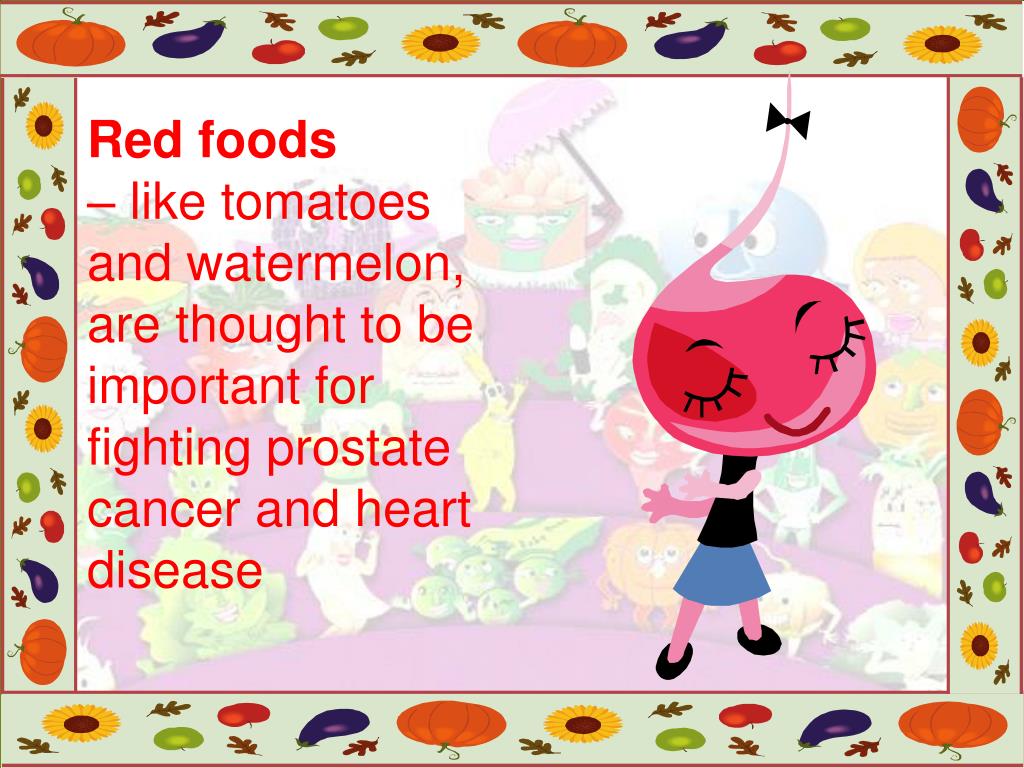 Red foods
– like tomatoes and watermelon, are thought to be important for fighting prostate cancer and heart disease